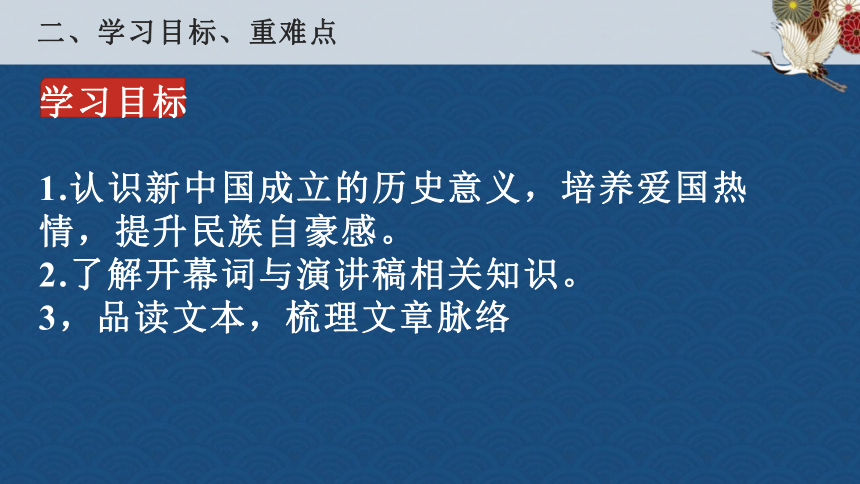 二、学习目标、重难点

学习目标

1.认识新中国成立的历史意义，培养爱国热情，提升民族自豪感。
2.了解开幕词与演讲稿相关知识。
3，品读文本，梳理文章脉络